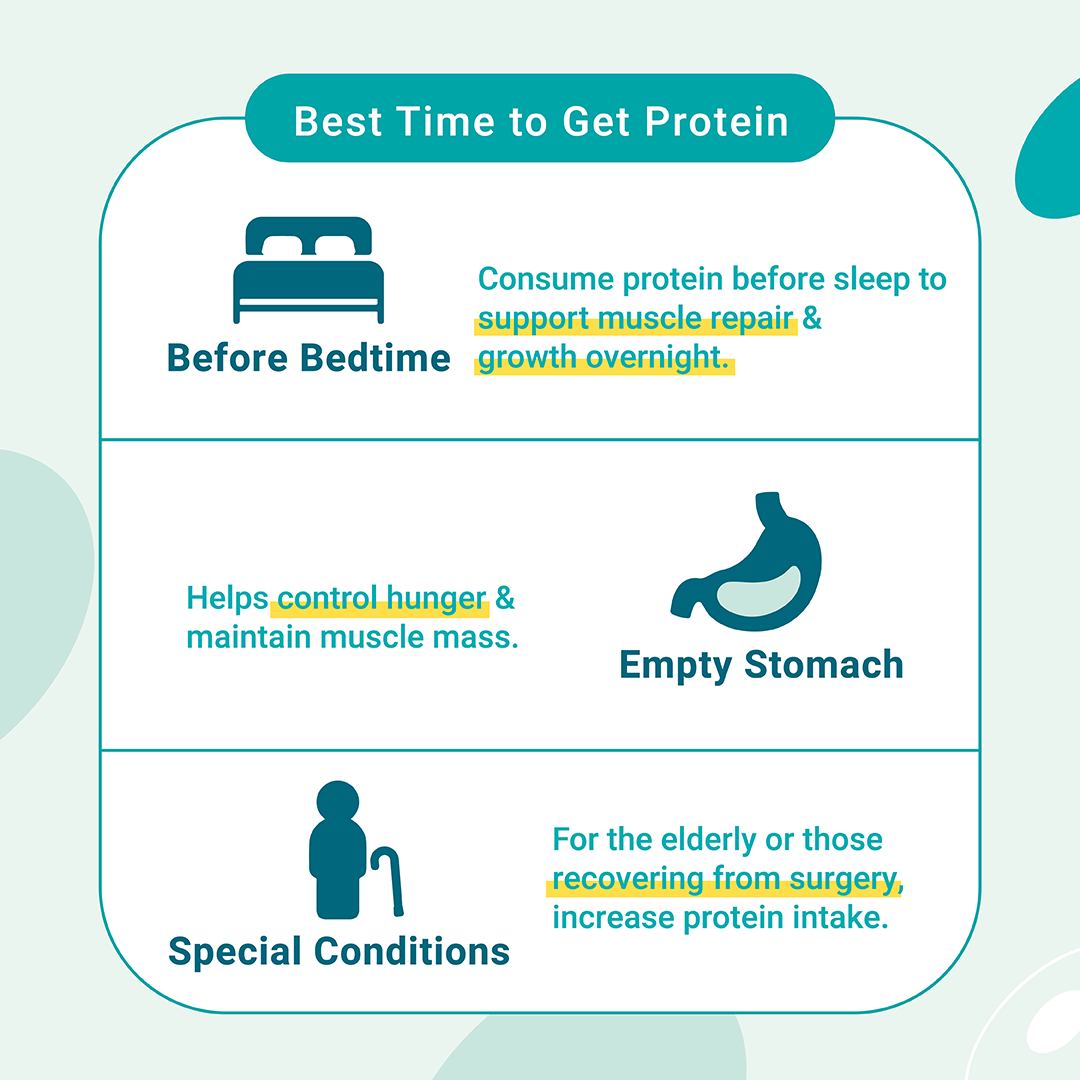 Best Time to Get Protein

Before Bedtime

Consume protein before sleep to support muscle repair & growth overnight.

Helps control hunger & maintain muscle mass.

Empty Stomach

Special Conditions

For the elderly or those recovering from surgery, increase protein intake.